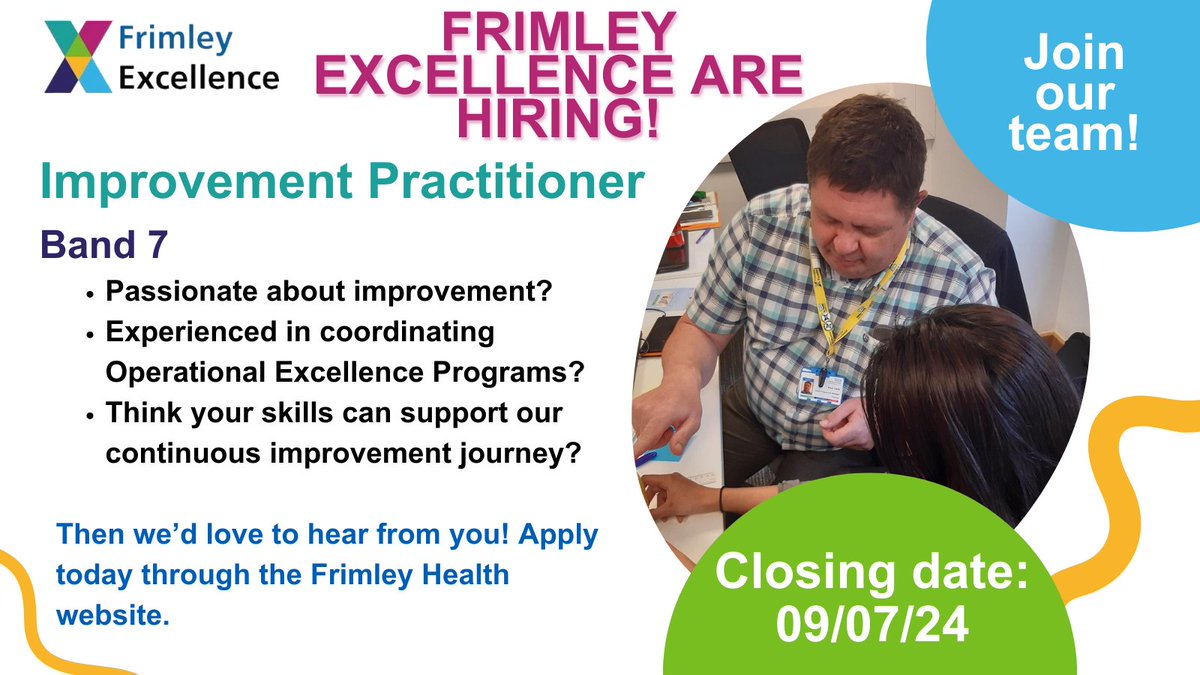 Frimley Excellence

FRIMLEY EXCELLENCE ARE HIRING!

Join our team!

Improvement Practitioner

Band 7

• Passionate about improvement?
• Experienced in coordinating Operational Excellence Programs?
• Think your skills can support our continuous improvement journey?

Then we'd love to hear from you! Apply today through the Frimley Health website.

Closing date: 09/07/24